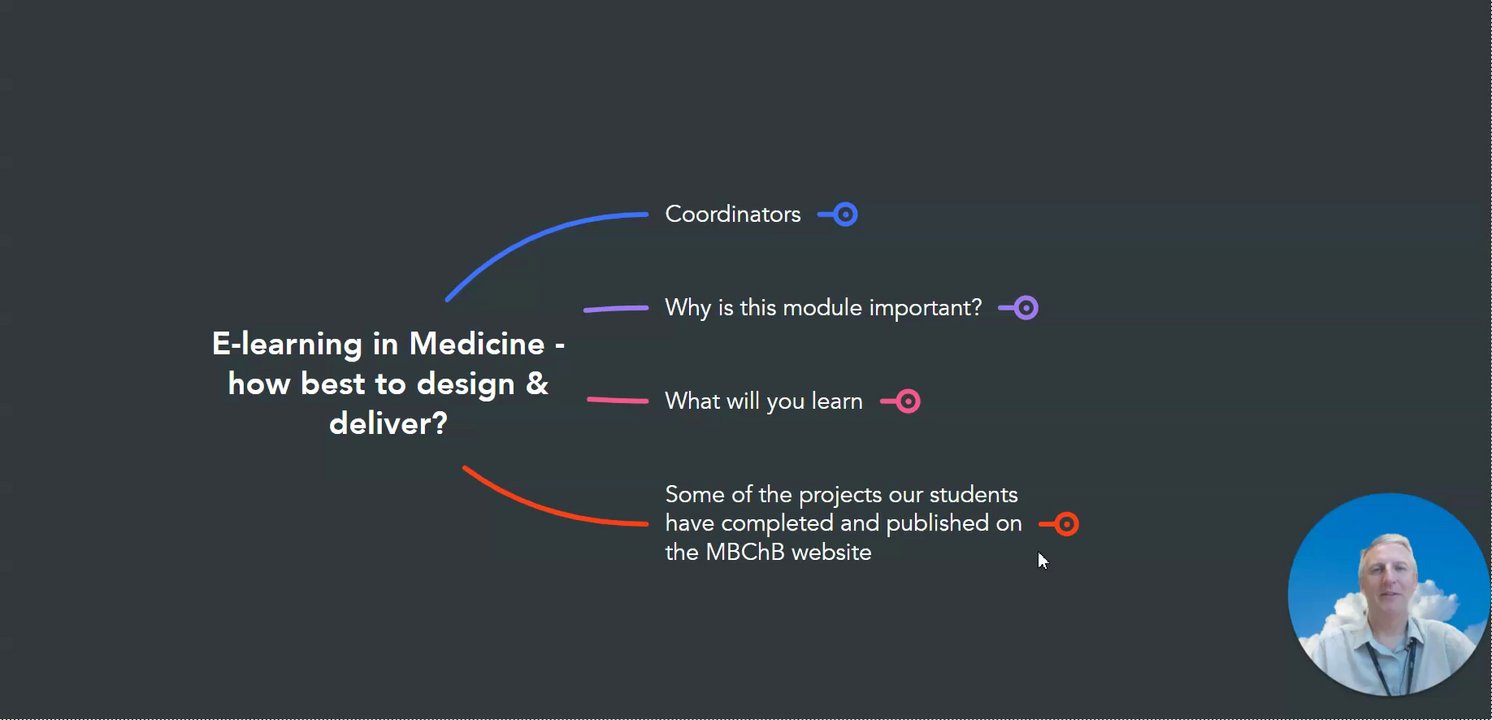 E-learning in Medicine - how best to design & deliver?

Coordinators

Why is this module important?

What will you learn

Some of the projects our students have completed and published on the MBChB website